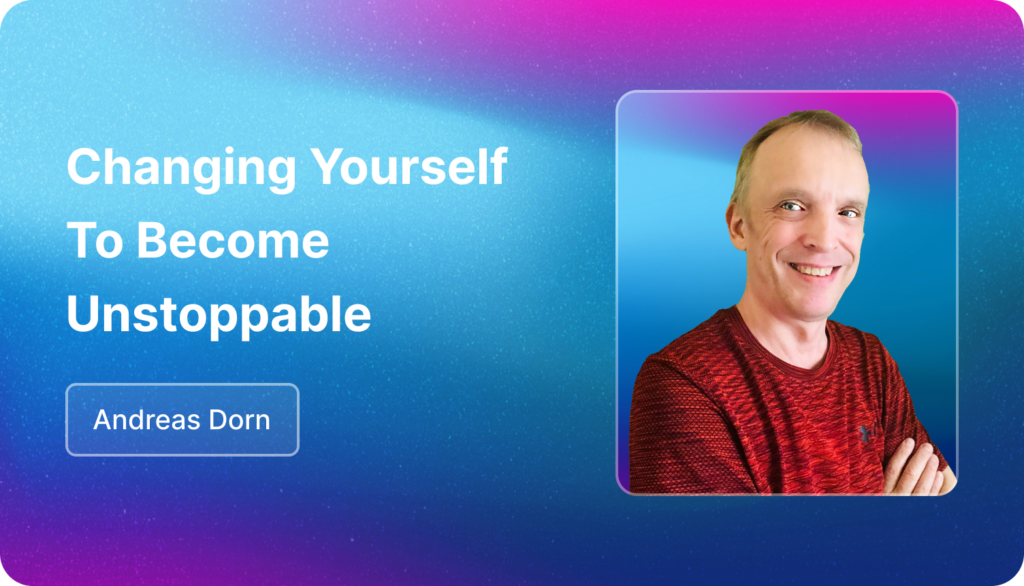 Changing Yourself To Become Unstoppable

Andreas Dorn